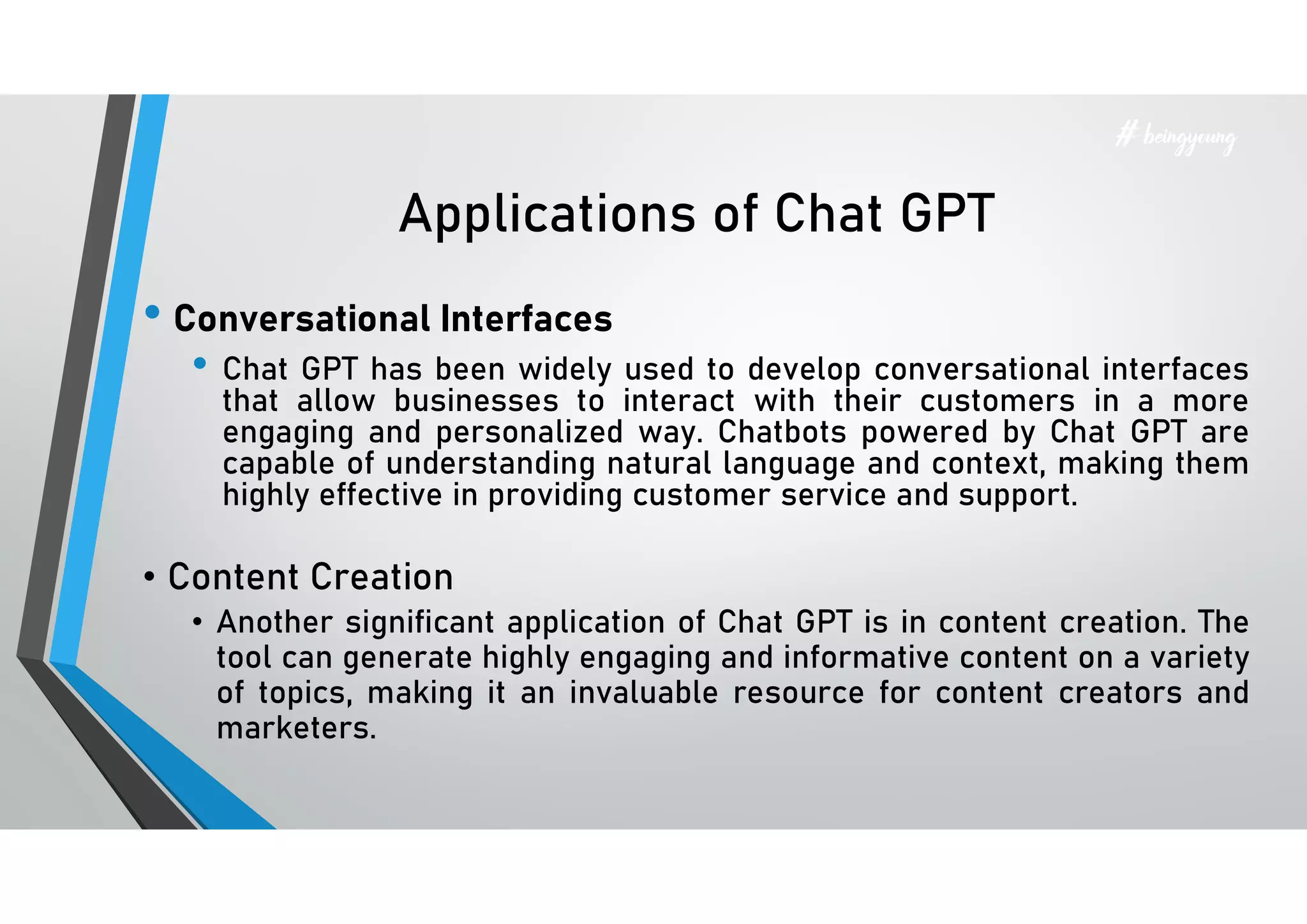 # beingyoung

Applications of Chat GPT

• Conversational Interfaces

• Chat GPT has been widely used to develop conversational interfaces that allow businesses to interact with their customers in a more engaging and personalized way. Chatbots powered by Chat GPT are capable of understanding natural language and context, making them highly effective in providing customer service and support.

• Content Creation

• Another significant application of Chat GPT is in content creation. The tool can generate highly engaging and informative content on a variety of topics, making it an invaluable resource for content creators and marketers.